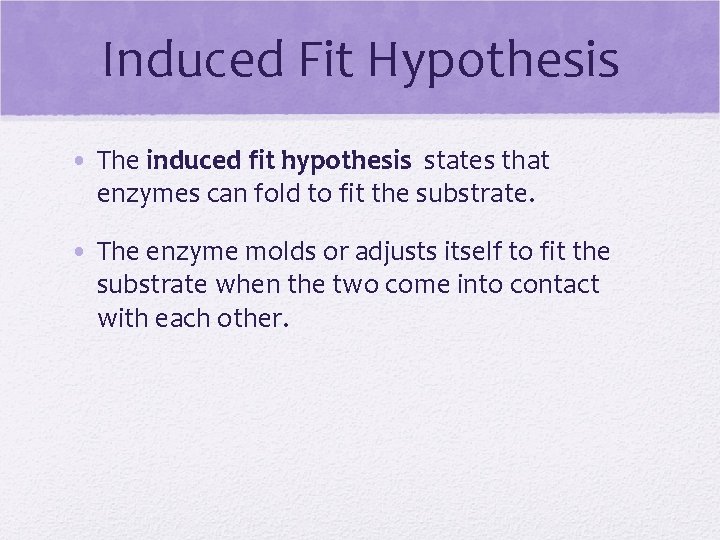 Induced Fit Hypothesis

• The induced fit hypothesis states that enzymes can fold to fit the substrate.

• The enzyme molds or adjusts itself to fit the substrate when the two come into contact with each other.